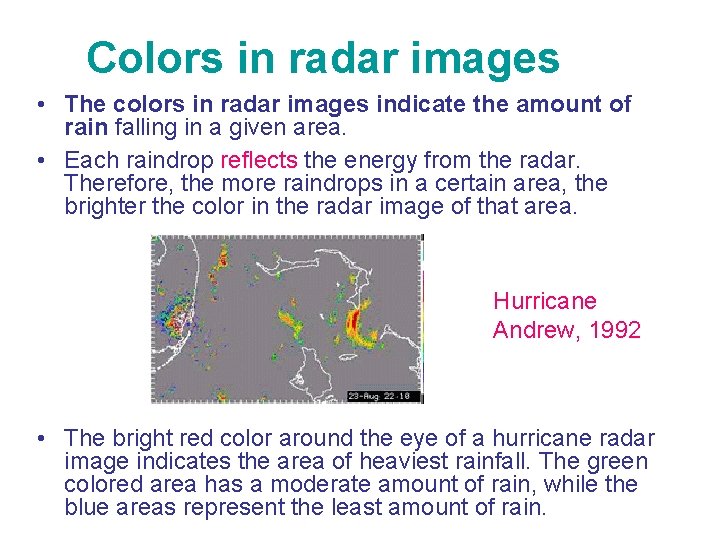 Colors in radar images

• The colors in radar images indicate the amount of rain falling in a given area.

• Each raindrop reflects the energy from the radar. Therefore, the more raindrops in a certain area, the brighter the color in the radar image of that area.

23-Aug 22:18

Hurricane Andrew, 1992

• The bright red color around the eye of a hurricane radar image indicates the area of heaviest rainfall. The green colored area has a moderate amount of rain, while the blue areas represent the least amount of rain.